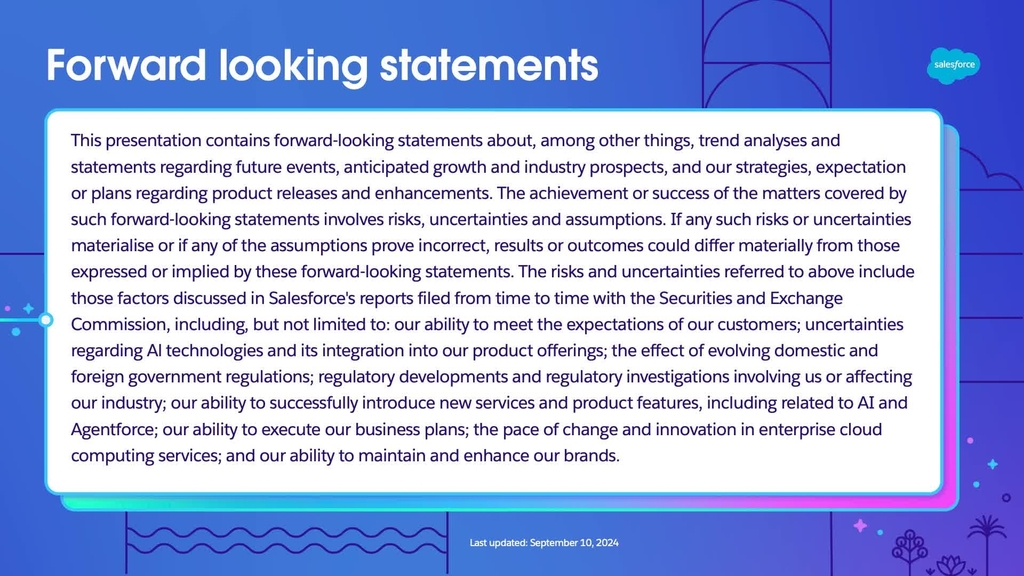 Forward looking statements

salesforce

This presentation contains forward-looking statements about, among other things, trend analyses and statements regarding future events, anticipated growth and industry prospects, and our strategies, expectation or plans regarding product releases and enhancements. The achievement or success of the matters covered by such forward-looking statements involves risks, uncertainties and assumptions. If any such risks or uncertainties materialise or if any of the assumptions prove incorrect, results or outcomes could differ materially from those expressed or implied by these forward-looking statements. The risks and uncertainties referred to above include those factors discussed in Salesforce's reports filed from time to time with the Securities and Exchange Commission, including, but not limited to: our ability to meet the expectations of our customers; uncertainties regarding AI technologies and its integration into our product offerings; the effect of evolving domestic and foreign government regulations; regulatory developments and regulatory investigations involving us or affecting our industry; our ability to successfully introduce new services and product features, including related to AI and Agentforce; our ability to execute our business plans; the pace of change and innovation in enterprise cloud computing services; and our ability to maintain and enhance our brands.

Last updated: September 10, 2024